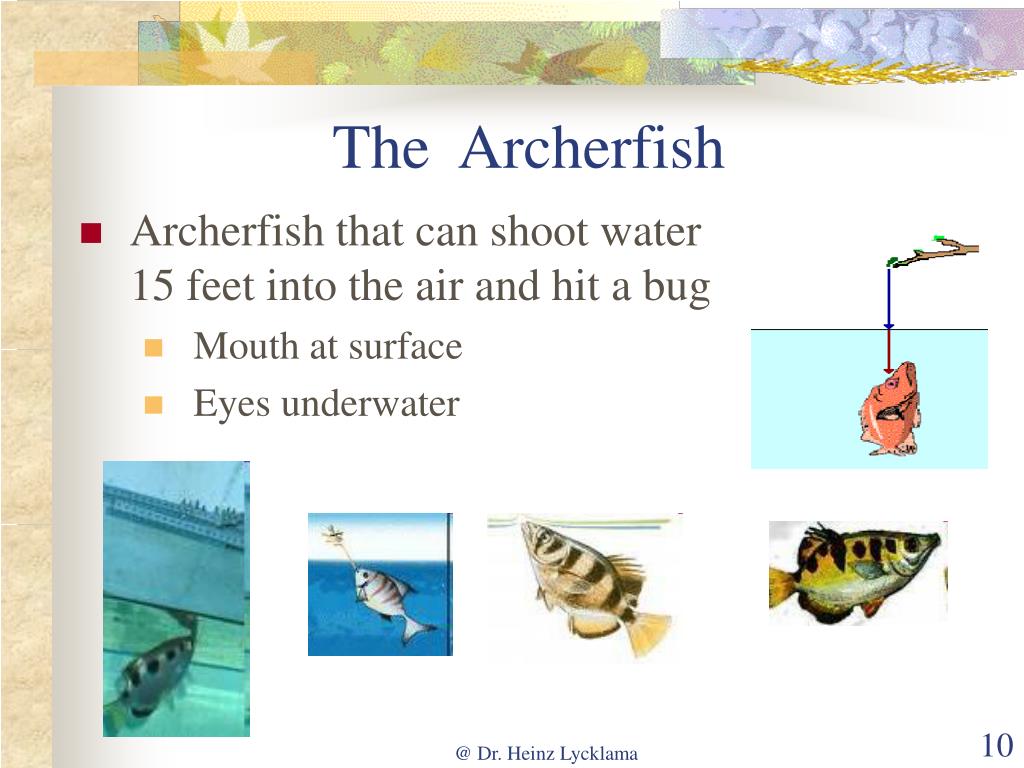 The Archerfish

Archerfish that can shoot water 15 feet into the air and hit a bug

Mouth at surface

Eyes underwater

@ Dr. Heinz Lycklama

10